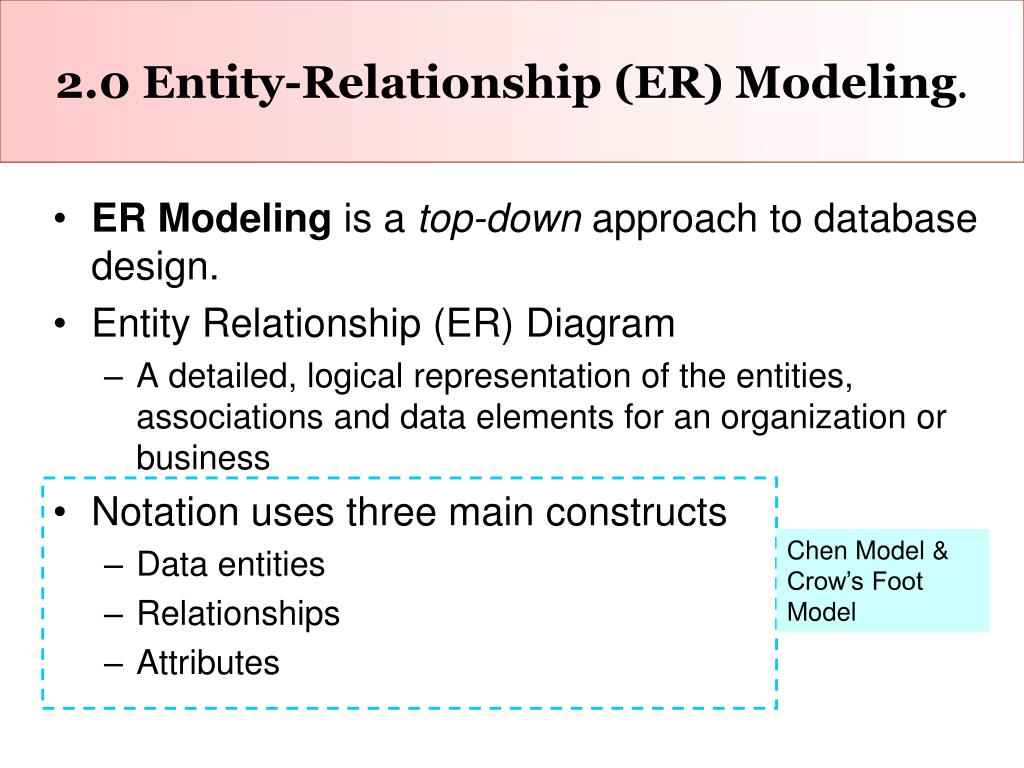 2.0 Entity-Relationship (ER) Modeling.

• ER Modeling is a top-down approach to database design.
• Entity Relationship (ER) Diagram
– A detailed, logical representation of the entities, associations and data elements for an organization or business
• Notation uses three main constructs
– Data entities
– Relationships
– Attributes

Chen Model & Crow's Foot Model